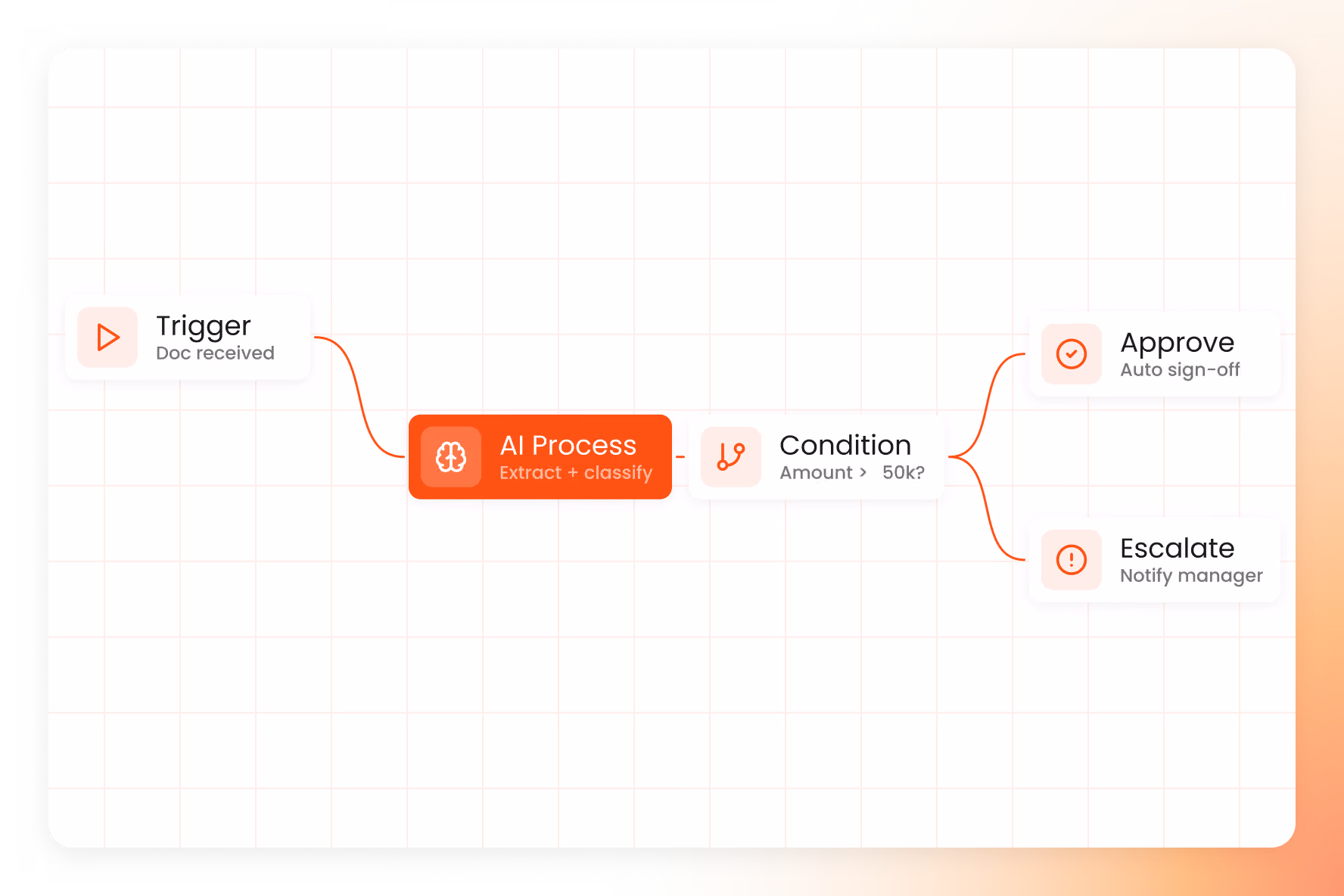 Trigger
Doc received

AI Process
Extract + classify

Condition
Amount > 50k?

Approve
Auto sign-off

Escalate
Notify manager